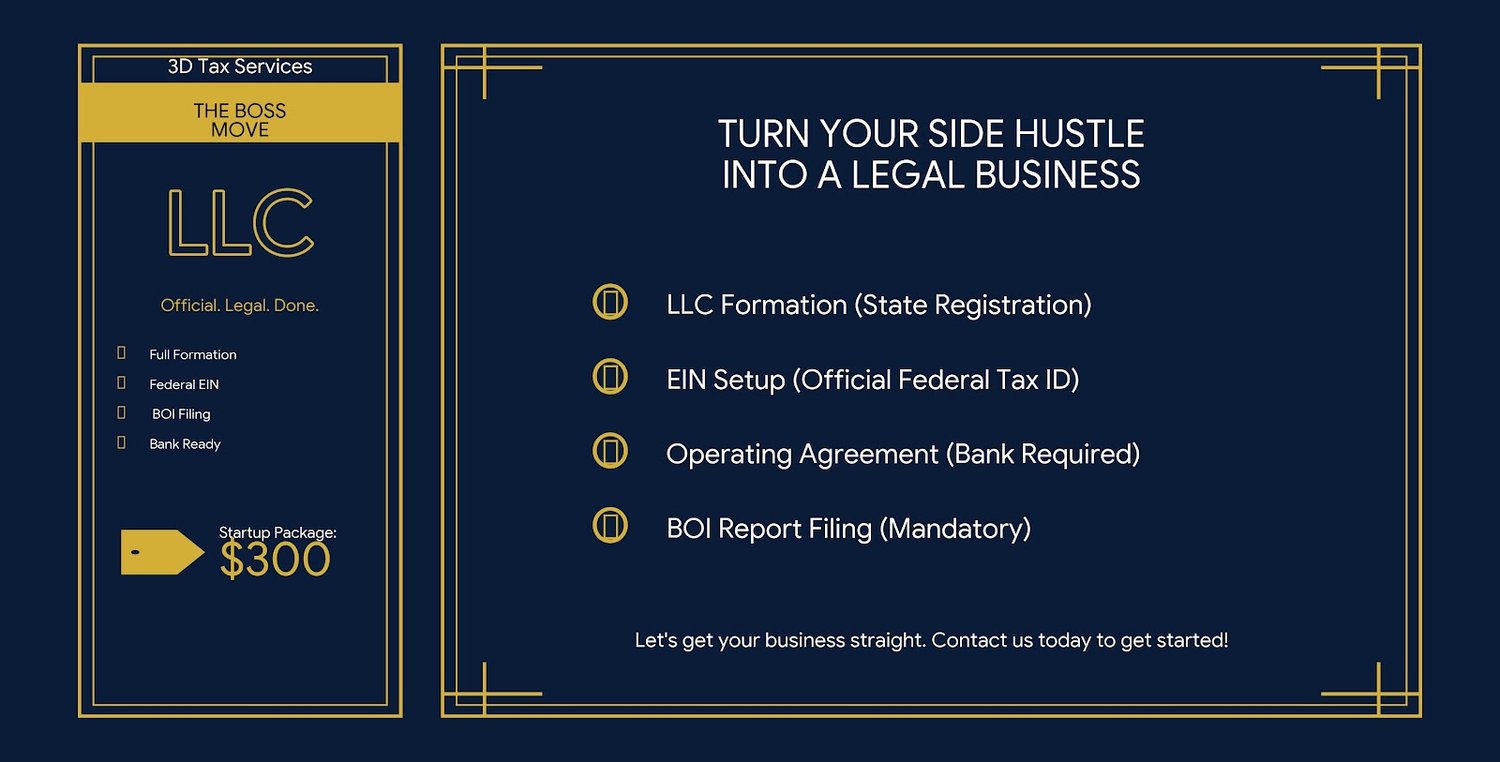 3D Tax Services

THE BOSS MOVE

LLC

Official. Legal. Done.

Full Formation

Federal EIN

BOI Filing

Bank Ready

Startup Package:
$300

TURN YOUR SIDE HUSTLE INTO A LEGAL BUSINESS

LLC Formation (State Registration)

EIN Setup (Official Federal Tax ID)

Operating Agreement (Bank Required)

BOI Report Filing (Mandatory)

Let's get your business straight. Contact us today to get started!